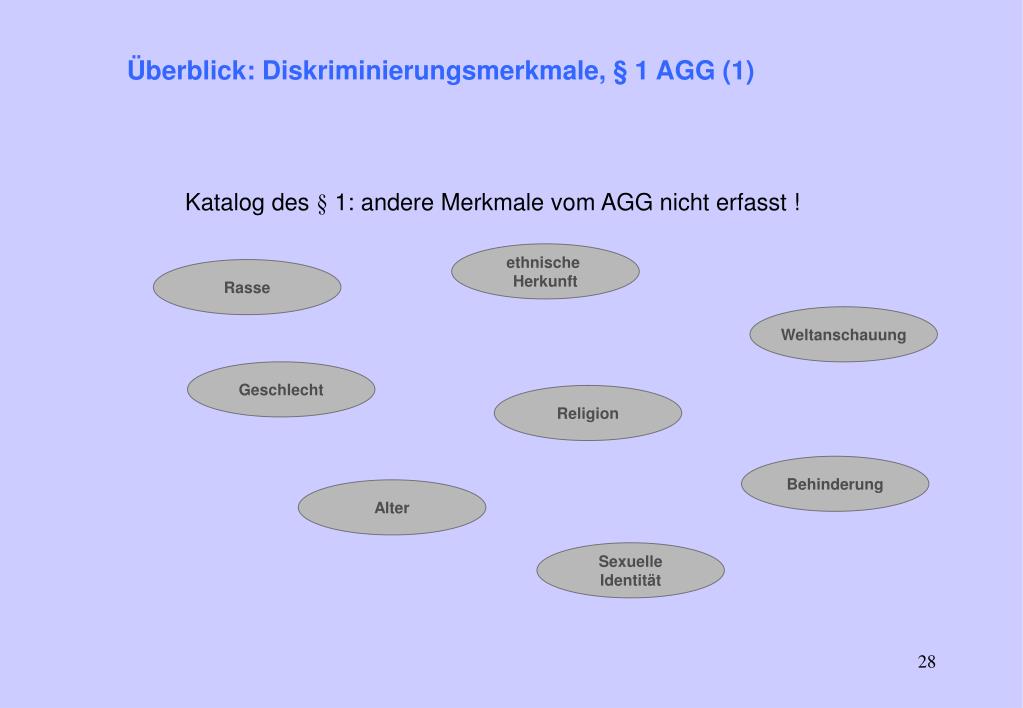 Überblick: Diskriminierungsmerkmale, § 1 AGG (1)

Katalog des § 1: andere Merkmale vom AGG nicht erfasst !

Rasse

ethnische Herkunft

Weltanschauung

Geschlecht

Religion

Behinderung

Alter

Sexuelle Identität

28